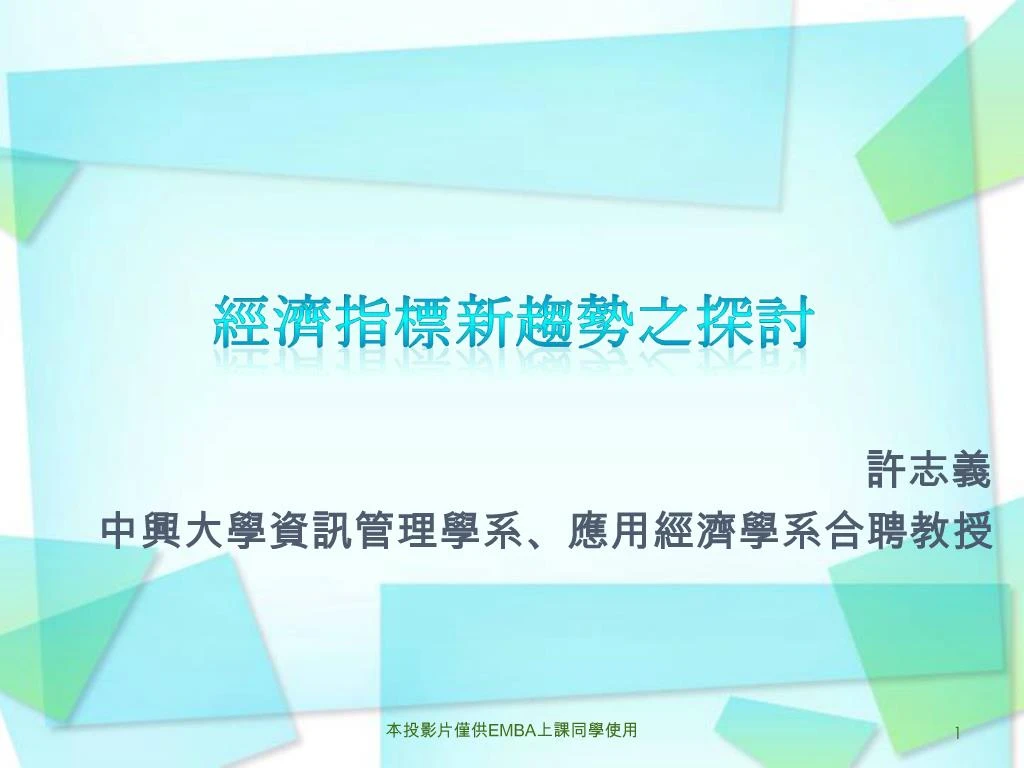 經濟指標新趨勢之探討

許志義
中興大學資訊管理學系、應用經濟學系合聘教授

本投影片僅供EMBA上課同學使用

1